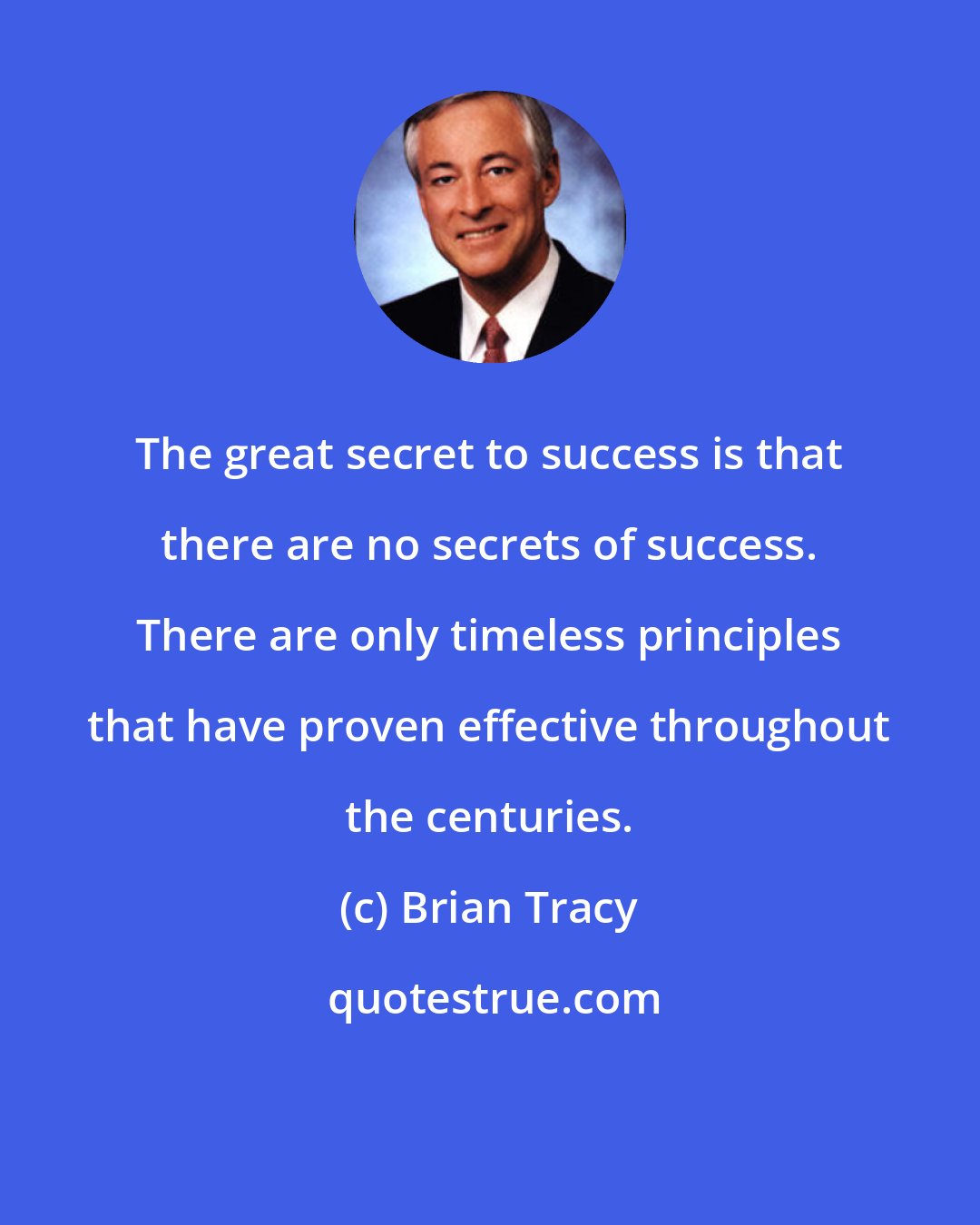 The great secret to success is that there are no secrets of success. There are only timeless principles that have proven effective throughout the centuries.

(c) Brian Tracy

quotestrue.com